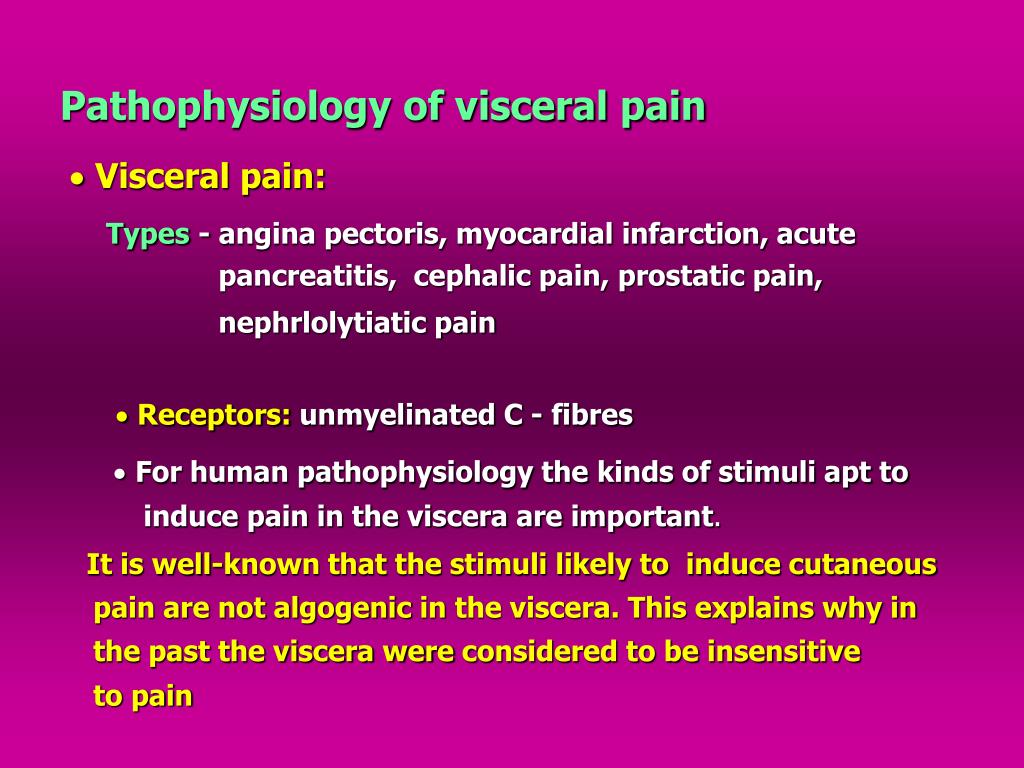 Pathophysiology of visceral pain

• Visceral pain:

Types - angina pectoris, myocardial infarction, acute pancreatitis, cephalic pain, prostatic pain, nephrlolytiatic pain

• Receptors: unmyelinated C - fibres

• For human pathophysiology the kinds of stimuli apt to induce pain in the viscera are important.

It is well-known that the stimuli likely to induce cutaneous pain are not algogenic in the viscera. This explains why in the past the viscera were considered to be insensitive to pain